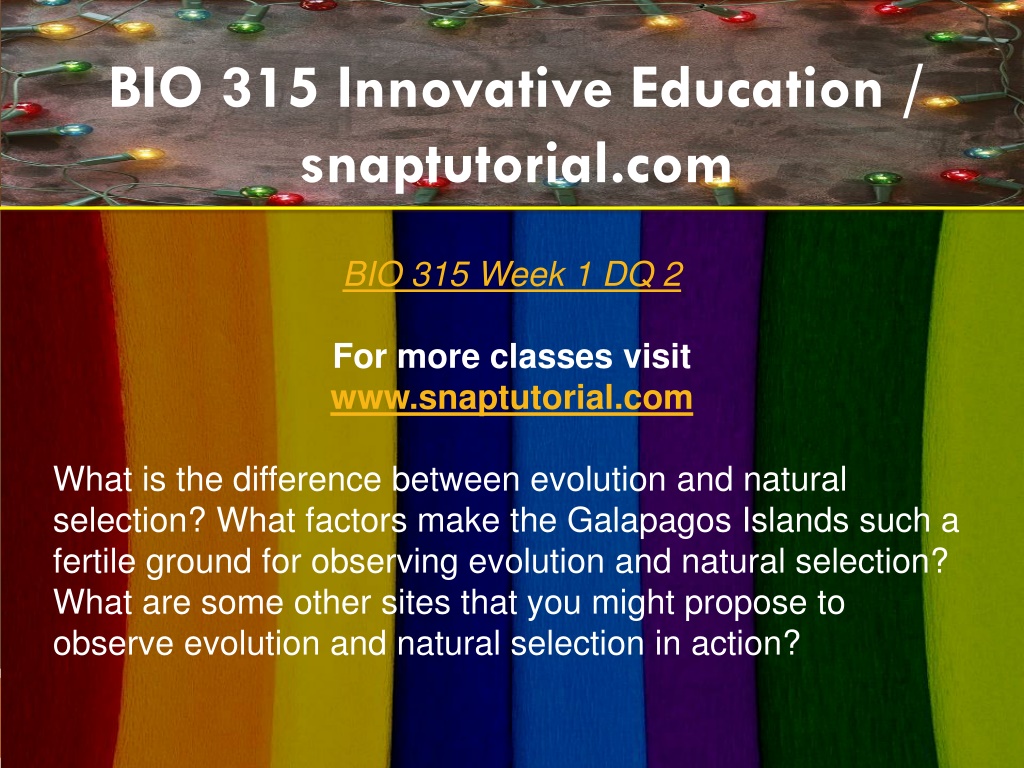 BIO 315 Innovative Education / snaptutorial.com

BIO 315 Week 1 DQ 2

For more classes visit
www.snaptutorial.com

What is the difference between evolution and natural selection? What factors make the Galapagos Islands such a fertile ground for observing evolution and natural selection? What are some other sites that you might propose to observe evolution and natural selection in action?